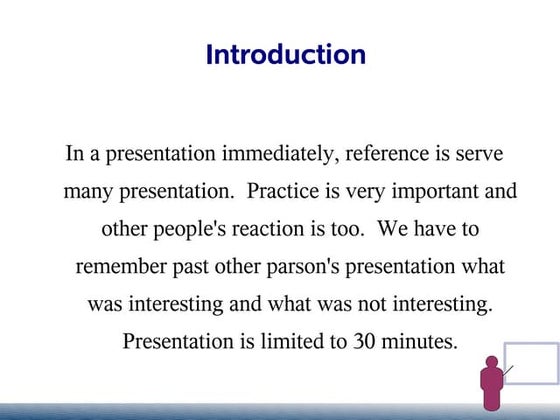 Introduction

In a presentation immediately, reference is serve many presentation. Practice is very important and other people's reaction is too. We have to remember past other parson's presentation what was interesting and what was not interesting. Presentation is limited to 30 minutes.